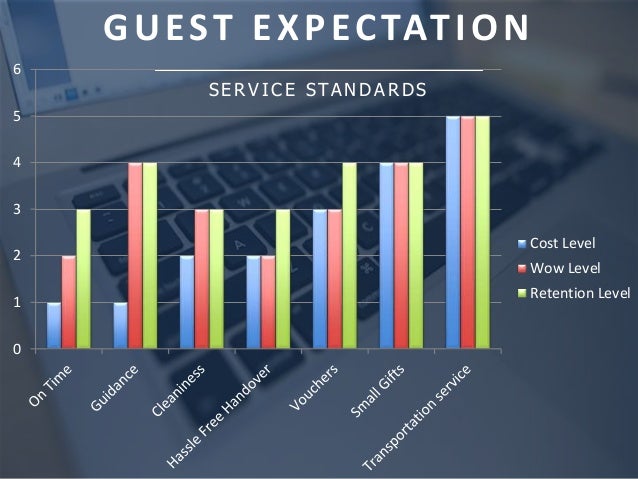 GUEST EXPECTATION

SERVICE STANDARDS

6
5
4
3
2
1
0

On Time
Guidance
Cleaniness
Hassle Free Handover
Vouchers
Small Gifts
Transportation service

Cost Level
Wow Level
Retention Level